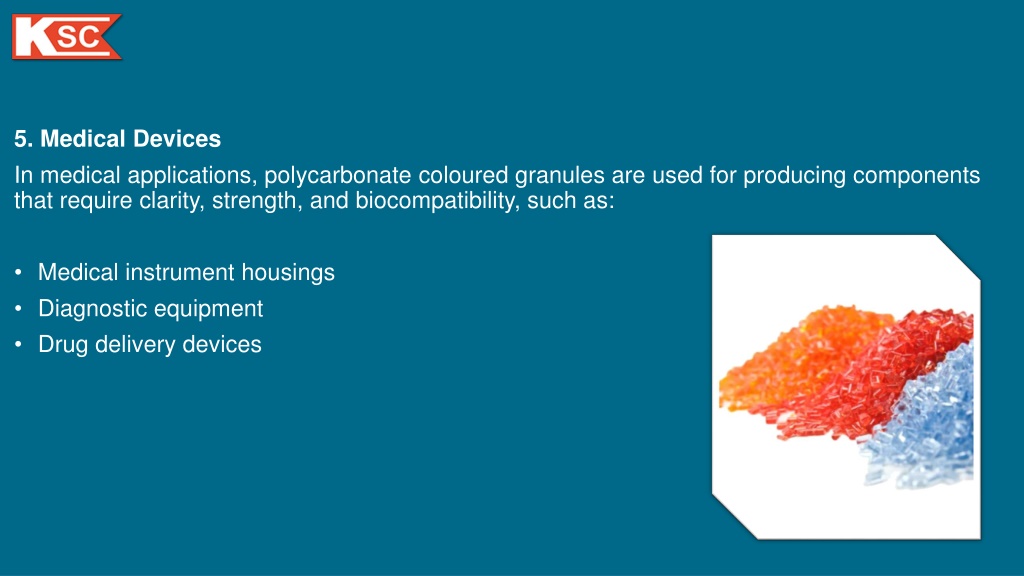 KSC

5. Medical Devices

In medical applications, polycarbonate coloured granules are used for producing components that require clarity, strength, and biocompatibility, such as:

• Medical instrument housings
• Diagnostic equipment
• Drug delivery devices